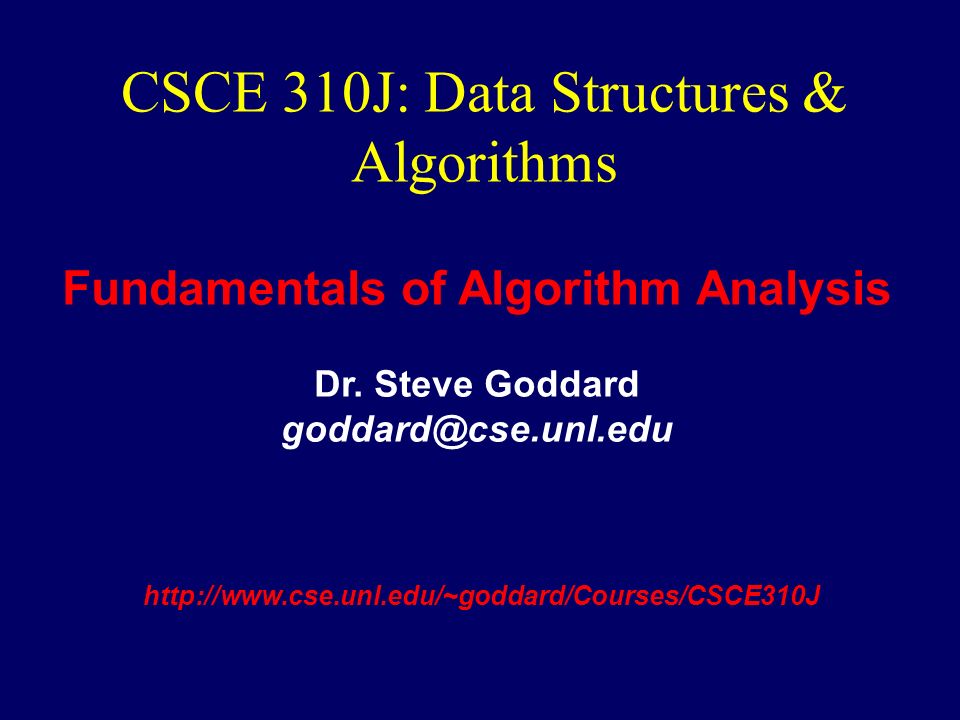 CSCE 310J: Data Structures & Algorithms

Fundamentals of Algorithm Analysis

Dr. Steve Goddard
goddard@cse.unl.edu

http://www.cse.unl.edu/~goddard/Courses/CSCE310J